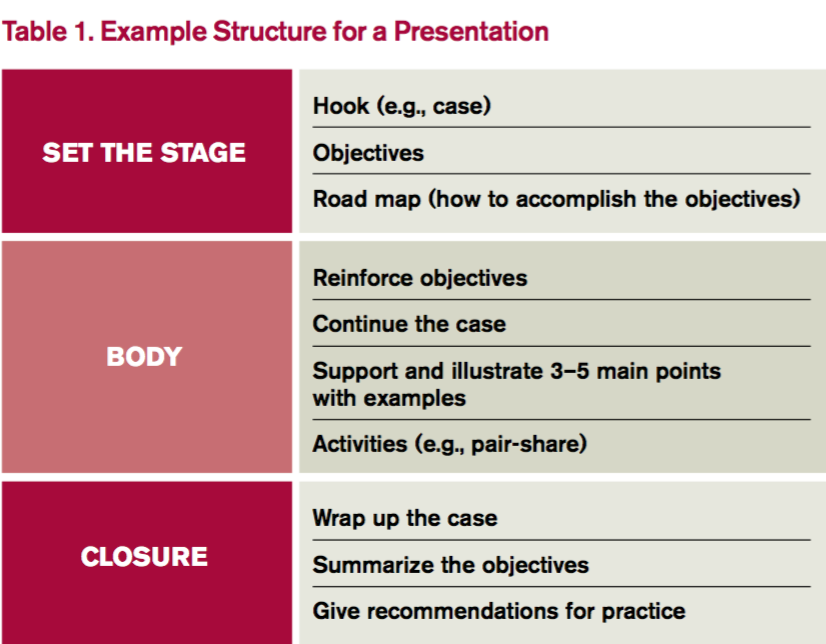 Table 1. Example Structure for a Presentation

| | |
|---|---|
| SET THE STAGE | Hook (e.g., case) |
| | Objectives |
| | Road map (how to accomplish the objectives) |
| BODY | Reinforce objectives |
| | Continue the case |
| | Support and illustrate 3–5 main points with examples |
| | Activities (e.g., pair-share) |
| CLOSURE | Wrap up the case |
| | Summarize the objectives |
| | Give recommendations for practice |